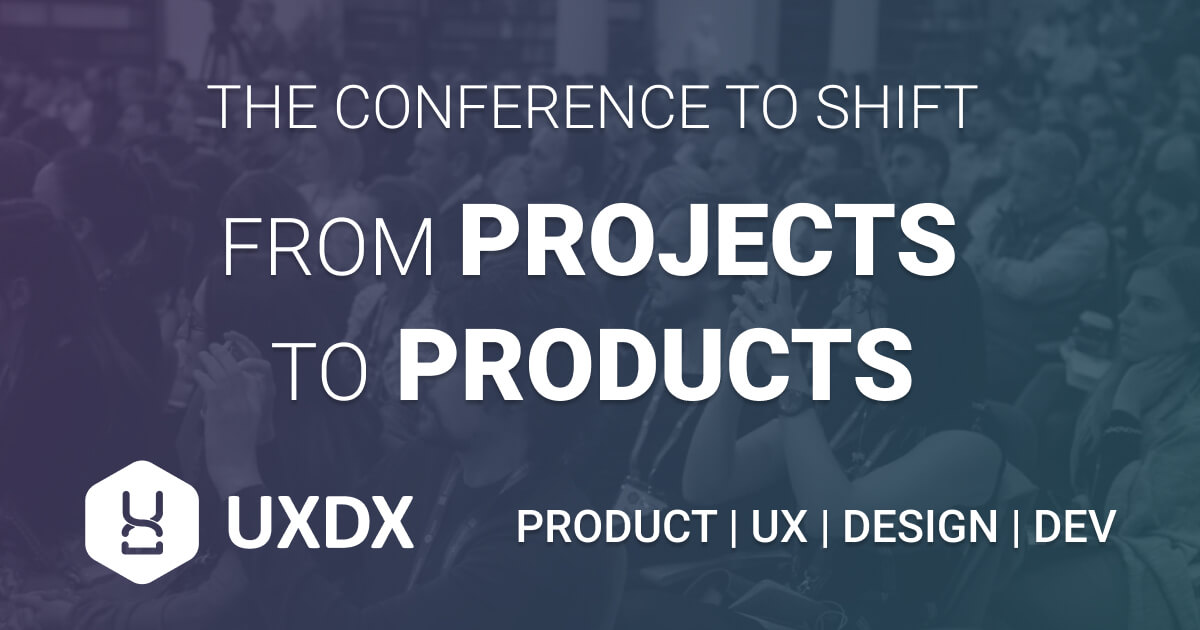 THE CONFERENCE TO SHIFT

FROM PROJECTS TO PRODUCTS

UXDX

PRODUCT | UX | DESIGN | DEV